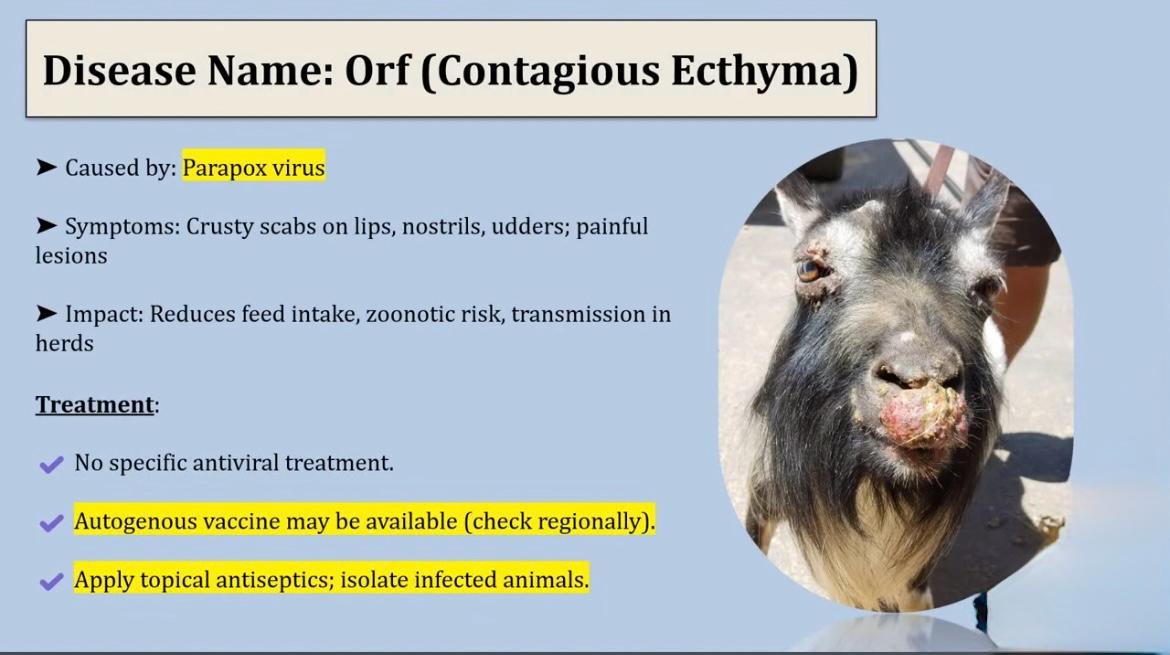 Disease Name: Orf (Contagious Ecthyma)

➤ Caused by: Parapox virus

➤ Symptoms: Crusty scabs on lips, nostrils, udders; painful lesions

➤ Impact: Reduces feed intake, zoonotic risk, transmission in herds

Treatment:

✔ No specific antiviral treatment.

✔ Autogenous vaccine may be available (check regionally).

✔ Apply topical antiseptics; isolate infected animals.